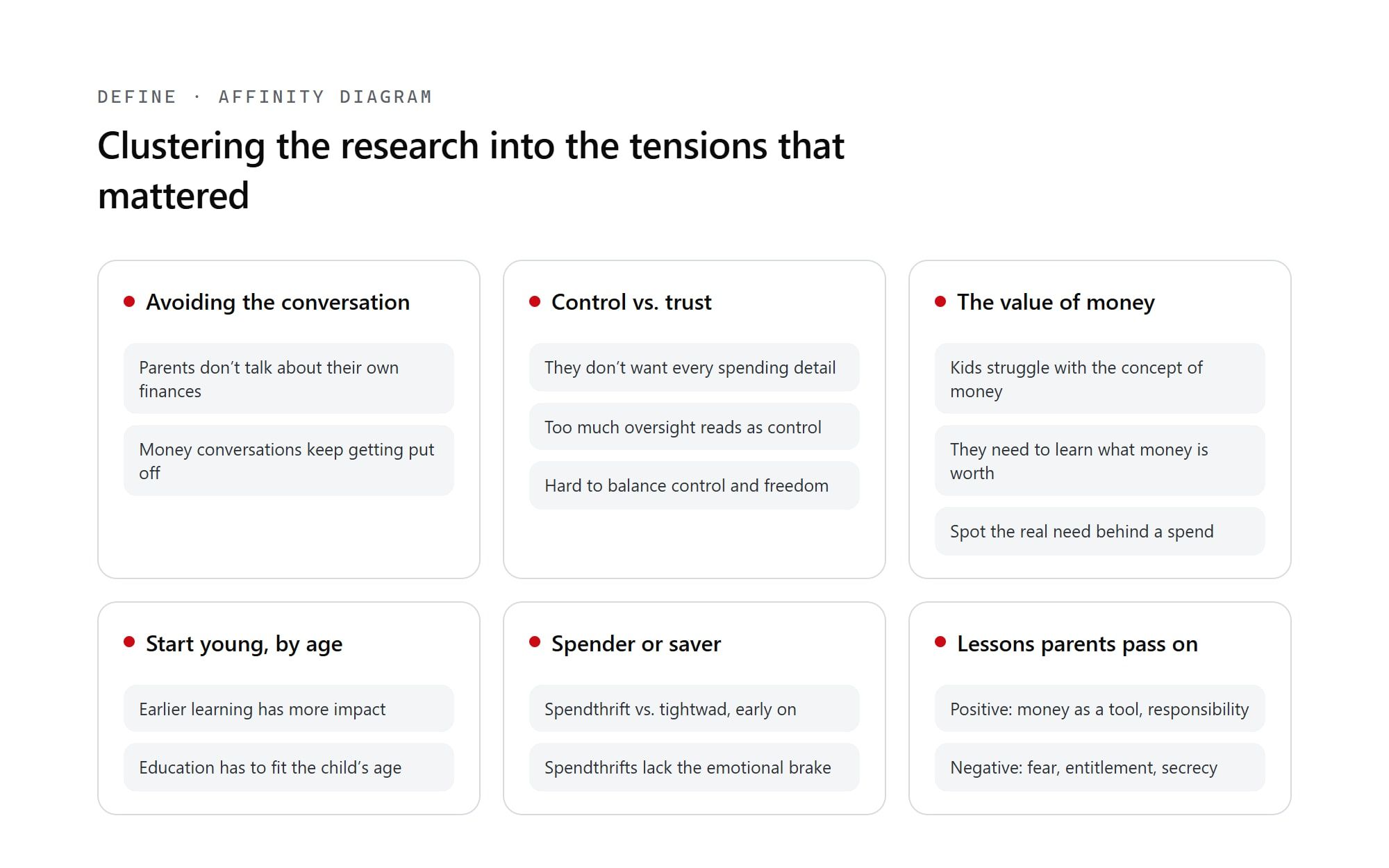 DEFINE · AFFINITY DIAGRAM

Clustering the research into the tensions that mattered

Avoiding the conversation

Parents don’t talk about their own finances

Money conversations keep getting put off

Control vs. trust

They don’t want every spending detail

Too much oversight reads as control

Hard to balance control and freedom

The value of money

Kids struggle with the concept of money

They need to learn what money is worth

Spot the real need behind a spend

Start young, by age

Earlier learning has more impact

Education has to fit the child’s age

Spender or saver

Spendthrift vs. tightwad, early on

Spendthrifts lack the emotional brake

Lessons parents pass on

Positive: money as a tool, responsibility

Negative: fear, entitlement, secrecy